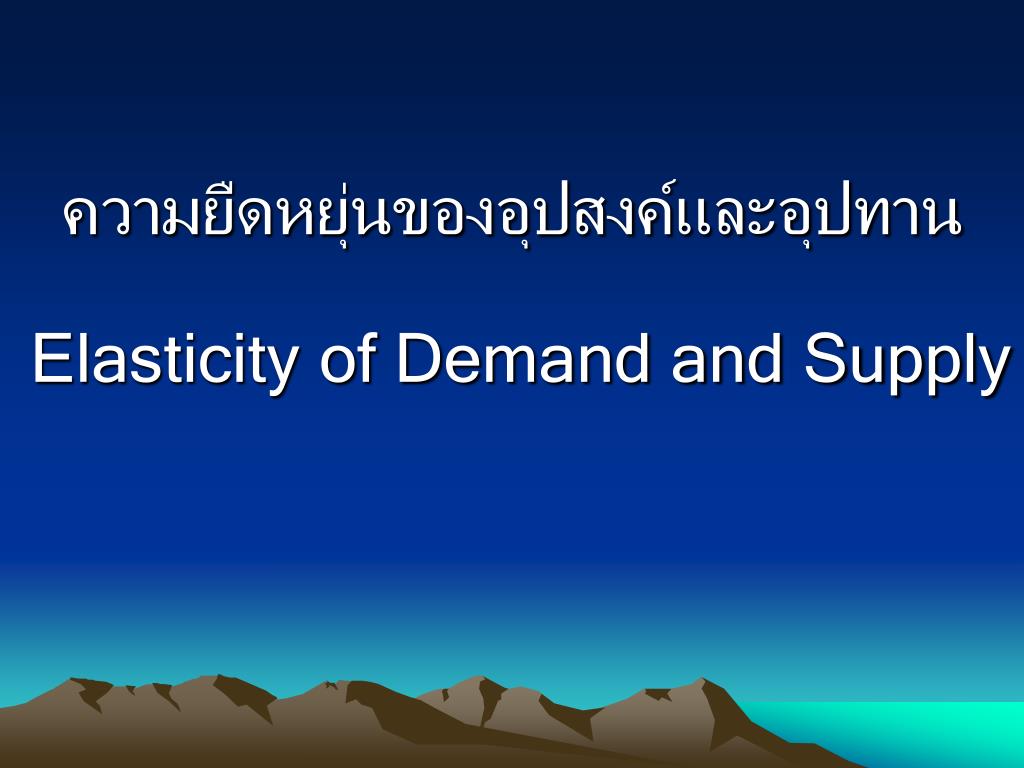 ความยืดหยุ่นของอุปสงค์และอุปทาน

Elasticity of Demand and Supply